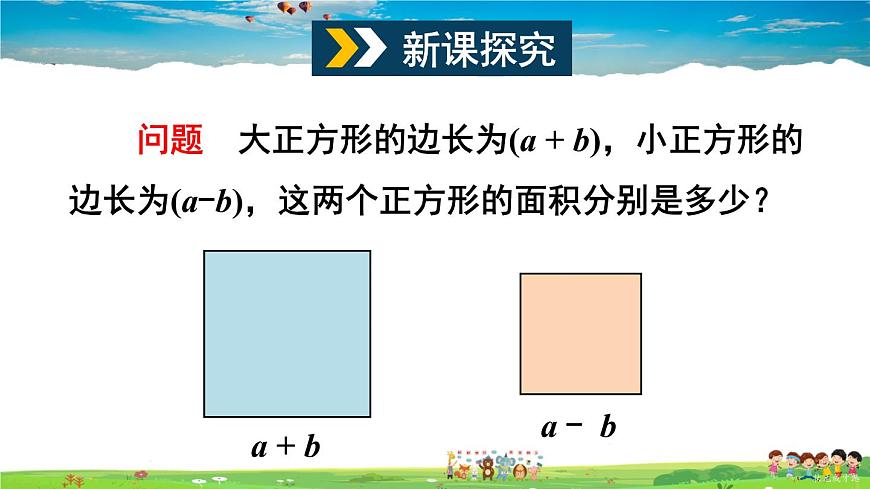 新课探究

问题　大正方形的边长为$(a+b)$，小正方形的边长为$(a-b)$，这两个正方形的面积分别是多少？

$a+b$

$a-b$